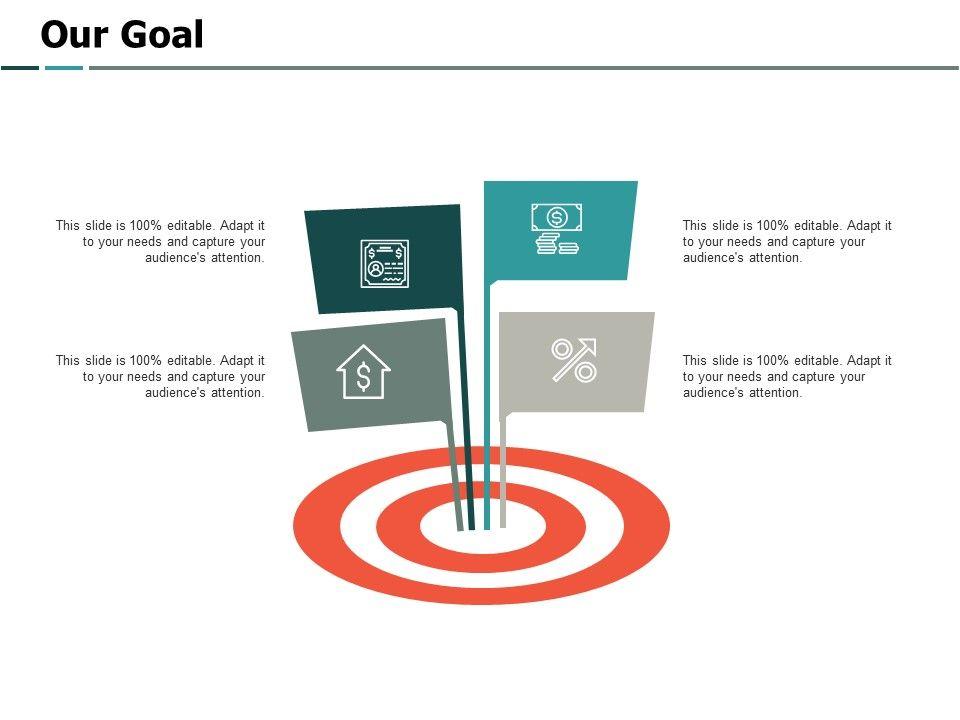 Our Goal

This slide is 100% editable. Adapt it to your needs and capture your audience's attention.

This slide is 100% editable. Adapt it to your needs and capture your audience's attention.

This slide is 100% editable. Adapt it to your needs and capture your audience's attention.

This slide is 100% editable. Adapt it to your needs and capture your audience's attention.